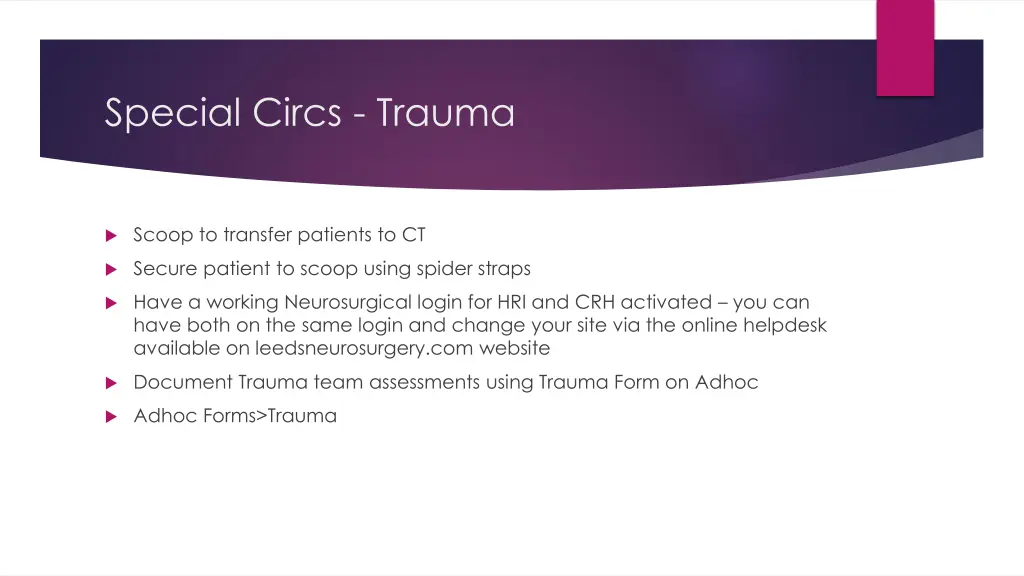 Special Circs - Trauma

Scoop to transfer patients to CT

Secure patient to scoop using spider straps

Have a working Neurosurgical login for HRI and CRH activated – you can have both on the same login and change your site via the online helpdesk available on leedsneurosurgery.com website

Document Trauma team assessments using Trauma Form on Adhoc

Adhoc Forms>Trauma